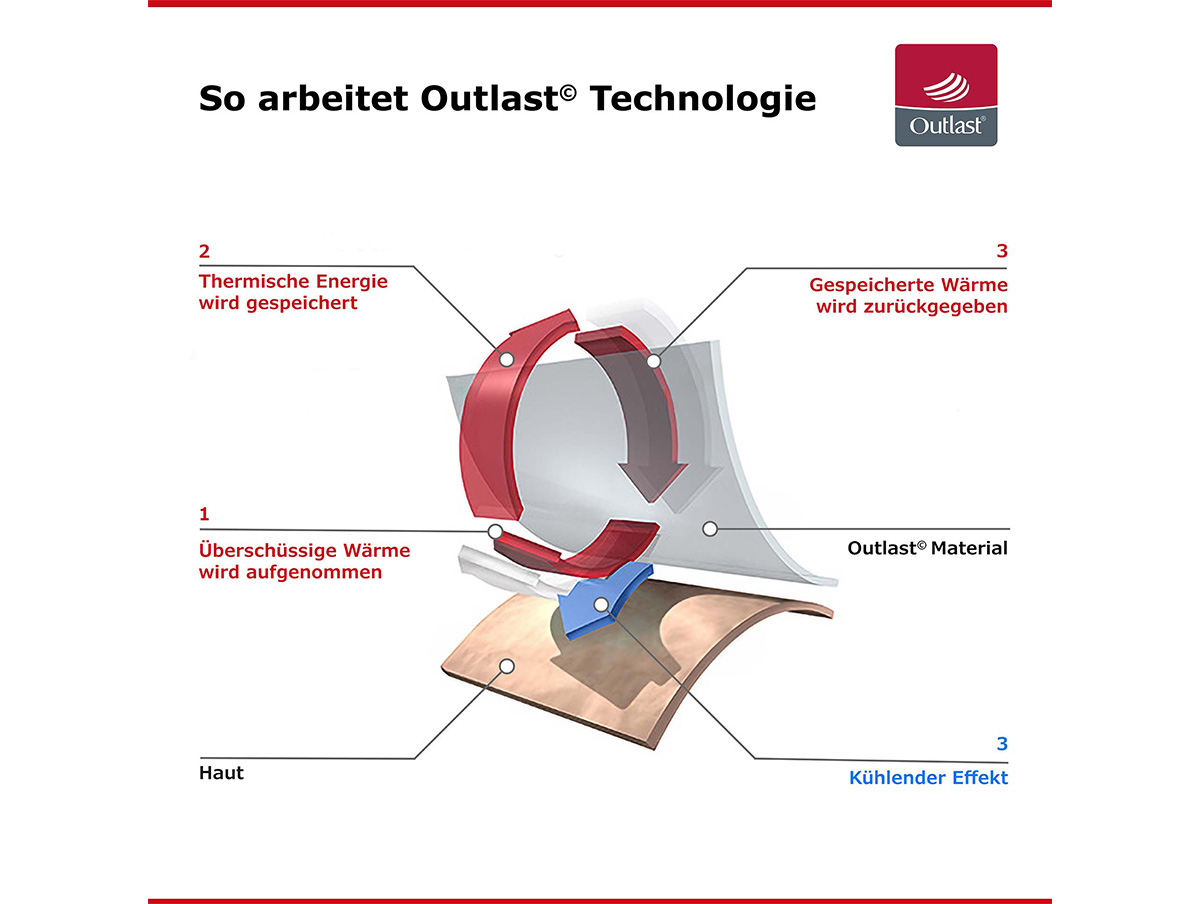 So arbeitet Outlast© Technologie

Outlast®

2
Thermische Energie wird gespeichert

3
Gespeicherte Wärme wird zurückgegeben

1
Überschüssige Wärme wird aufgenommen

Outlast© Material

Haut

3
Kühlender Effekt